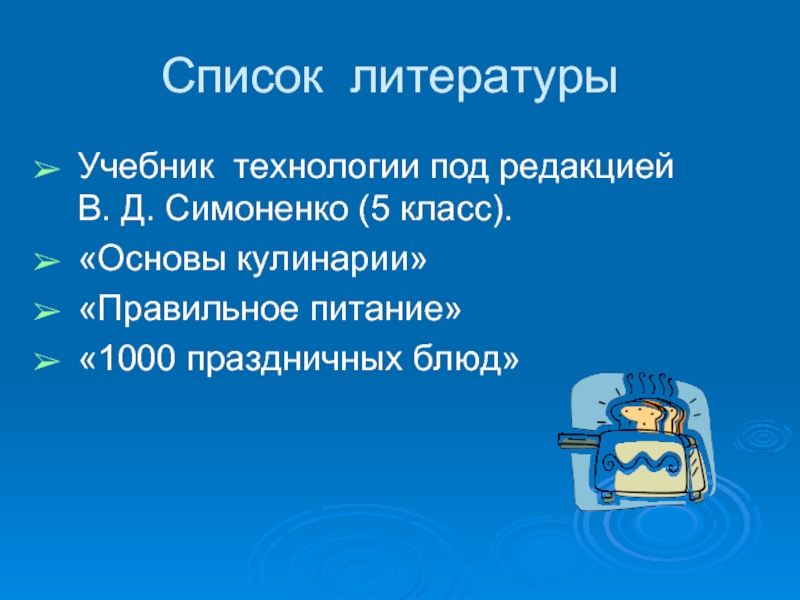 Список литературы

➢ Учебник технологии под редакцией В. Д. Симоненко (5 класс).
➢ «Основы кулинарии»
➢ «Правильное питание»
➢ «1000 праздничных блюд»